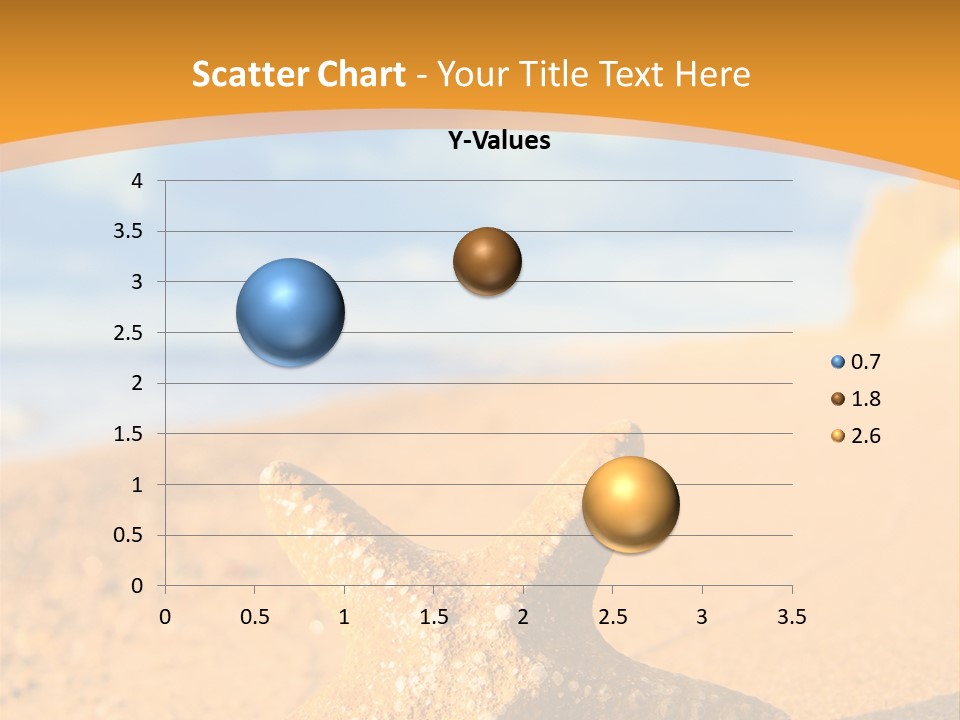 Scatter Chart - Your Title Text Here

Y-Values

4
3.5
3
2.5
2
1.5
1
0.5
0

0 0.5 1 1.5 2 2.5 3 3.5

0.7
1.8
2.6